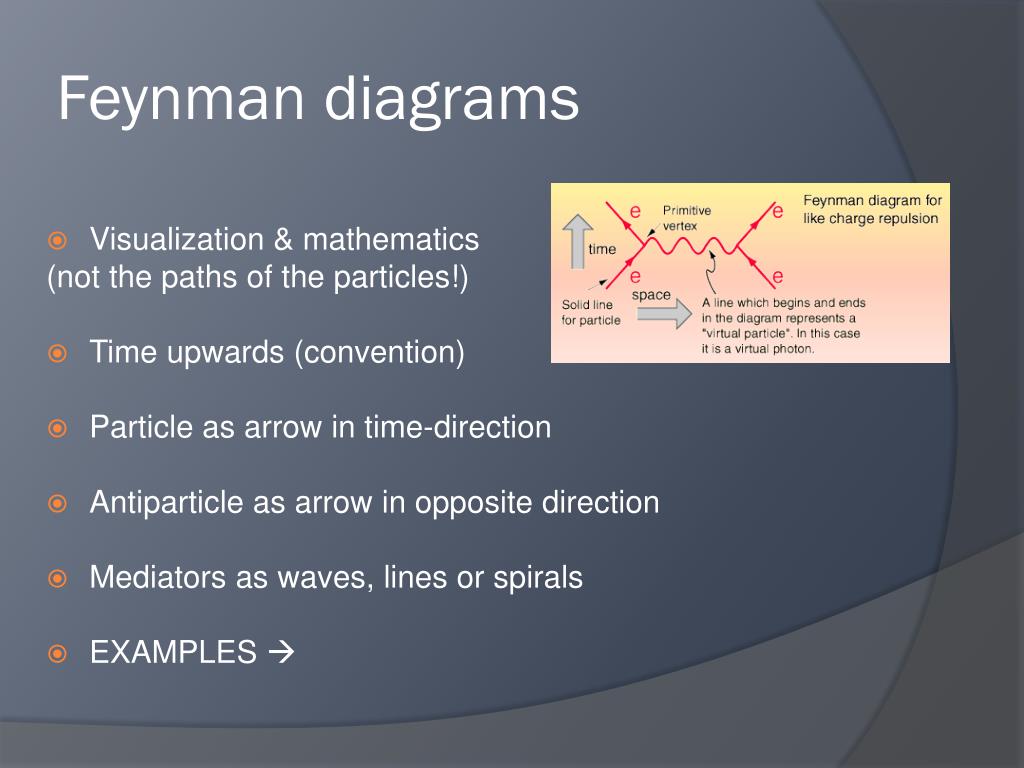 Feynman diagrams

Visualization & mathematics
(not the paths of the particles!)

Time upwards (convention)

Particle as arrow in time-direction

Antiparticle as arrow in opposite direction

Mediators as waves, lines or spirals

EXAMPLES →

e
Primitive vertex
e
Feynman diagram for like charge repulsion
time
e
e
space
Solid line for particle
A line which begins and ends in the diagram represents a "virtual particle". In this case it is a virtual photon.